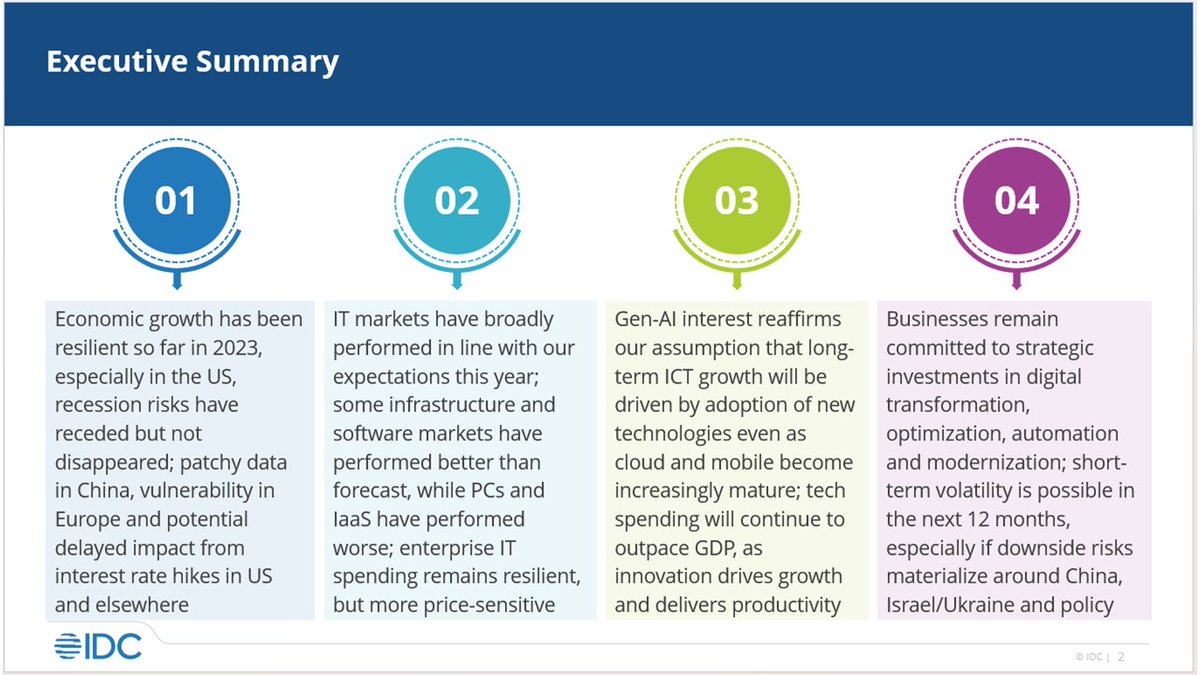 Executive Summary

01

Economic growth has been resilient so far in 2023, especially in the US, recession risks have receded but not disappeared; patchy data in China, vulnerability in Europe and potential delayed impact from interest rate hikes in US and elsewhere

02

IT markets have broadly performed in line with our expectations this year; some infrastructure and software markets have performed better than forecast, while PCs and IaaS have performed worse; enterprise IT spending remains resilient, but more price-sensitive

03

Gen-AI interest reaffirms our assumption that long-term ICT growth will be driven by adoption of new technologies even as cloud and mobile become increasingly mature; tech spending will continue to outpace GDP, as innovation drives growth and delivers productivity

04

Businesses remain committed to strategic investments in digital transformation, optimization, automation and modernization; short-term volatility is possible in the next 12 months, especially if downside risks materialize around China, Israel/Ukraine and policy

IDC

© IDC | 2